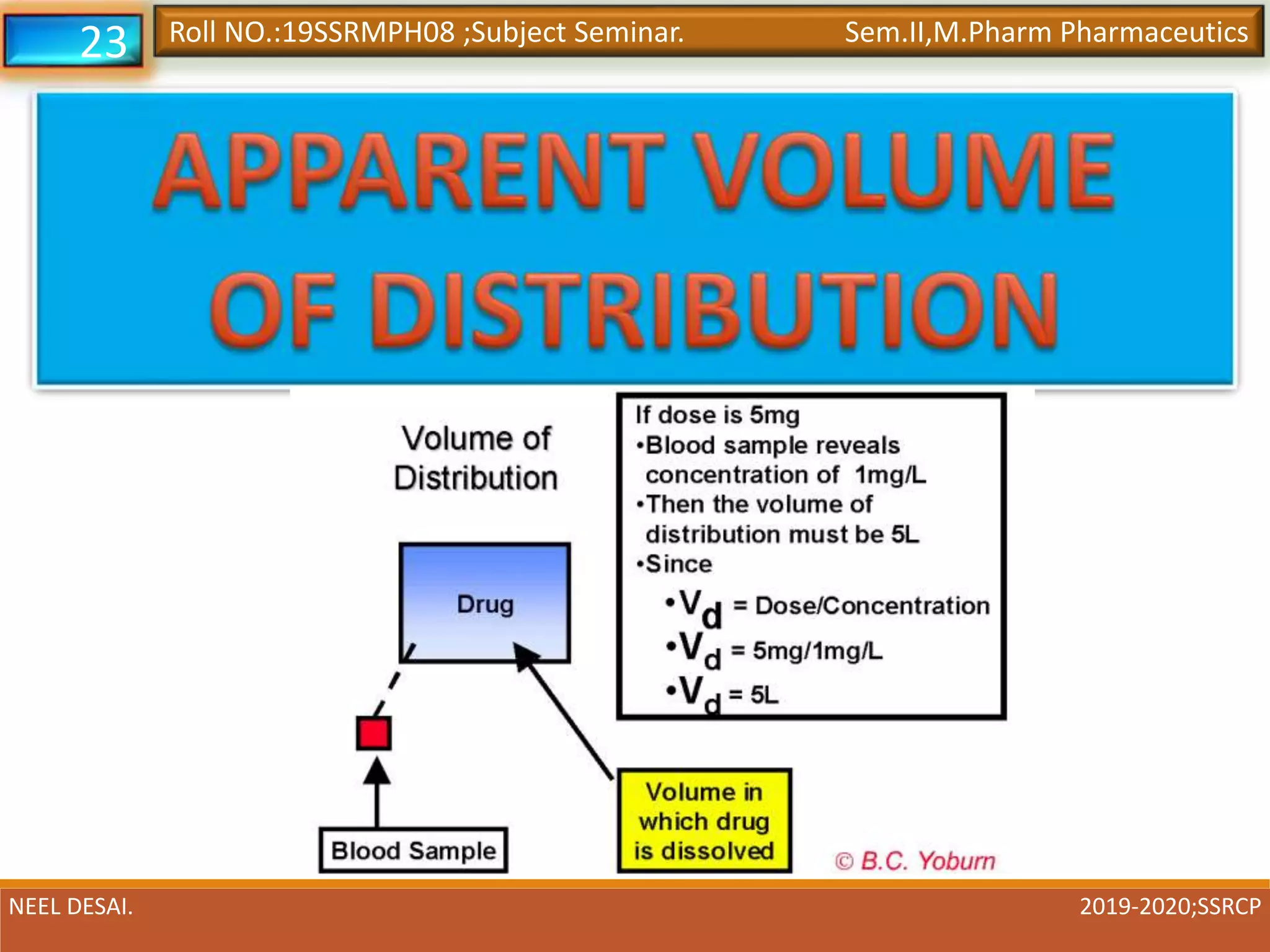 23

Roll NO.:19SSRMPH08 ;Subject Seminar.

Sem.II,M.Pharm Pharmaceutics

APPARENT VOLUME OF DISTRIBUTION

Volume of Distribution

Drug

Blood Sample

Volume in which drug is dissolved

If dose is 5mg
•Blood sample reveals concentration of 1mg/L
•Then the volume of distribution must be 5L
•Since
•$V_d$ = Dose/Concentration
•$V_d$ = 5mg/1mg/L
•$V_d$ = 5L

© B.C. Yoburn

NEEL DESAI.

2019-2020;SSRCP